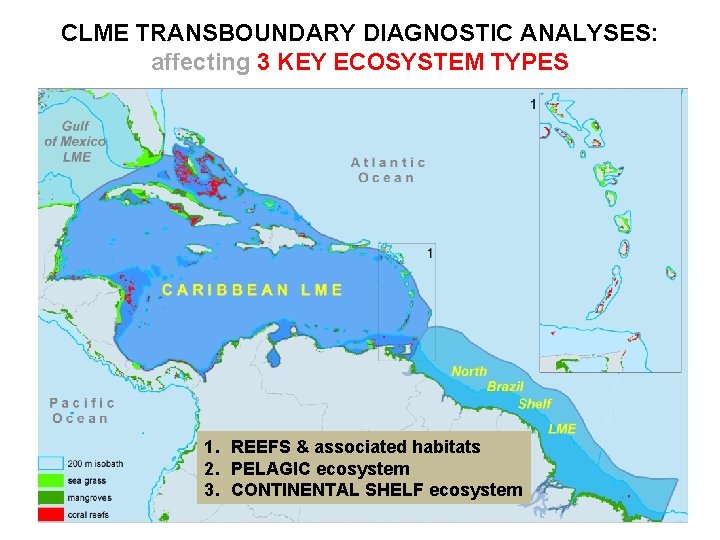 CLME TRANSBOUNDARY DIAGNOSTIC ANALYSES:
affecting 3 KEY ECOSYSTEM TYPES

Gulf of Mexico LME

Atlantic Ocean

1

1

CARIBBEAN LME

North Brazil Shelf LME

Pacific Ocean

1. REEFS & associated habitats
2. PELAGIC ecosystem
3. CONTINENTAL SHELF ecosystem

200 m isobath
sea grass
mangroves
coral reefs